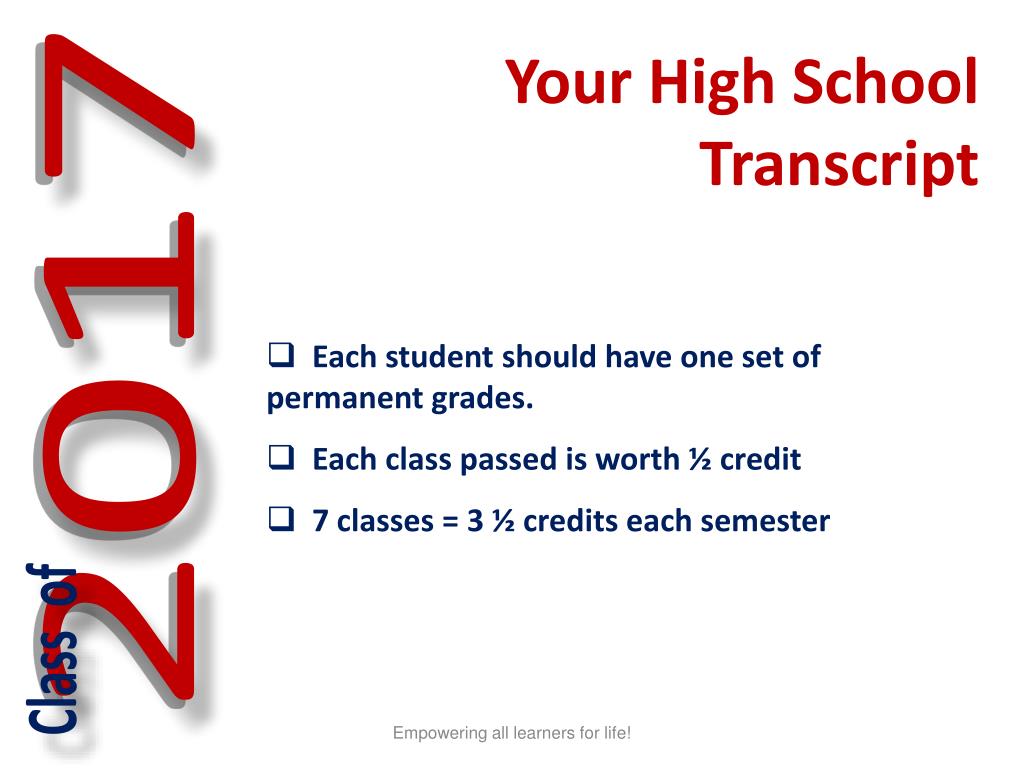 Class of 2017

Your High School Transcript

❑ Each student should have one set of permanent grades.

❑ Each class passed is worth ½ credit

❑ 7 classes = 3 ½ credits each semester

Empowering all learners for life!